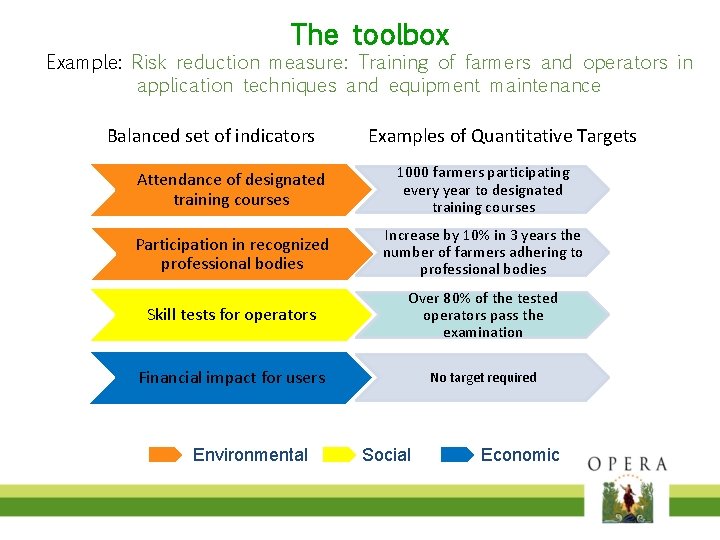 The toolbox

Example: Risk reduction measure: Training of farmers and operators in application techniques and equipment maintenance

| Balanced set of indicators | Examples of Quantitative Targets |
|---|---|
| Attendance of designated training courses | 1000 farmers participating every year to designated training courses |
| Participation in recognized professional bodies | Increase by 10% in 3 years the number of farmers adhering to professional bodies |
| Skill tests for operators | Over 80% of the tested operators pass the examination |
| Financial impact for users | No target required |

Environmental Social Economic

OPERA